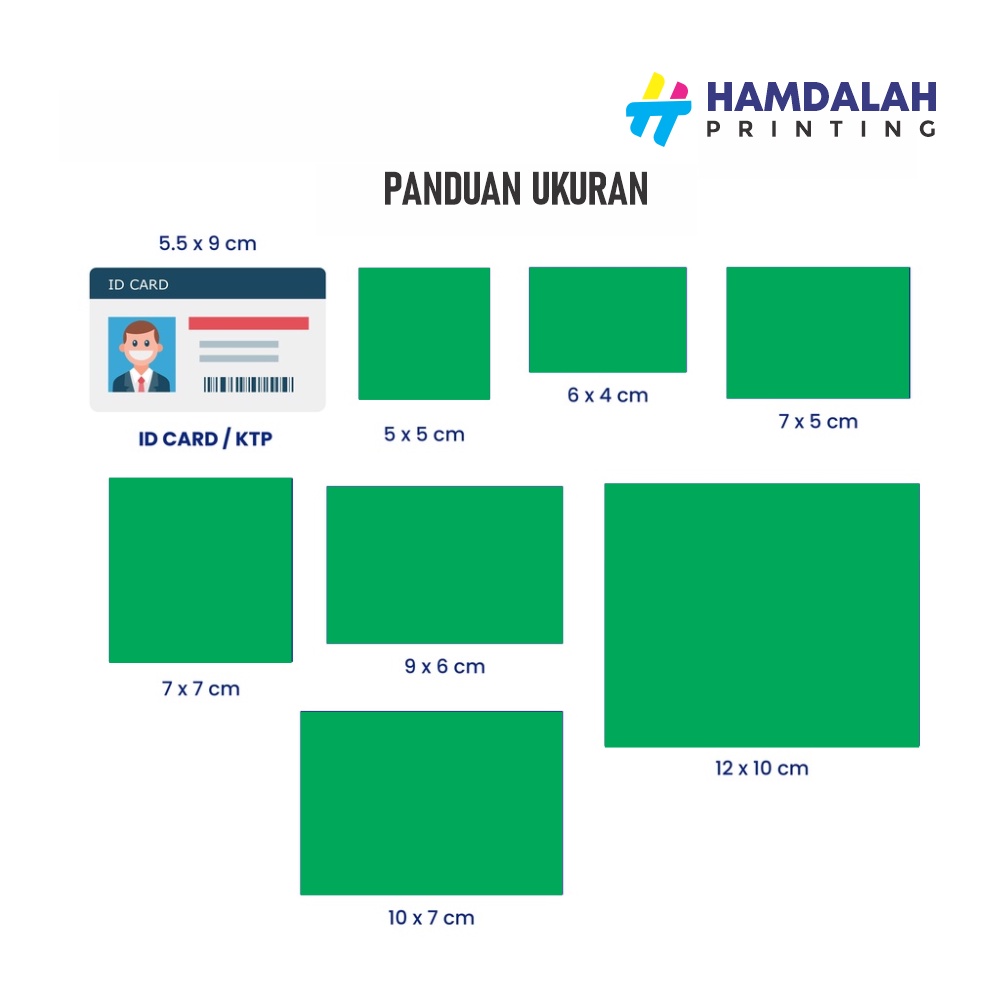 HAMDALAH
PRINTING

PANDUAN UKURAN

5.5 x 9 cm

ID CARD

ID CARD / KTP

5 x 5 cm

6 x 4 cm

7 x 5 cm

7 x 7 cm

9 x 6 cm

12 x 10 cm

10 x 7 cm